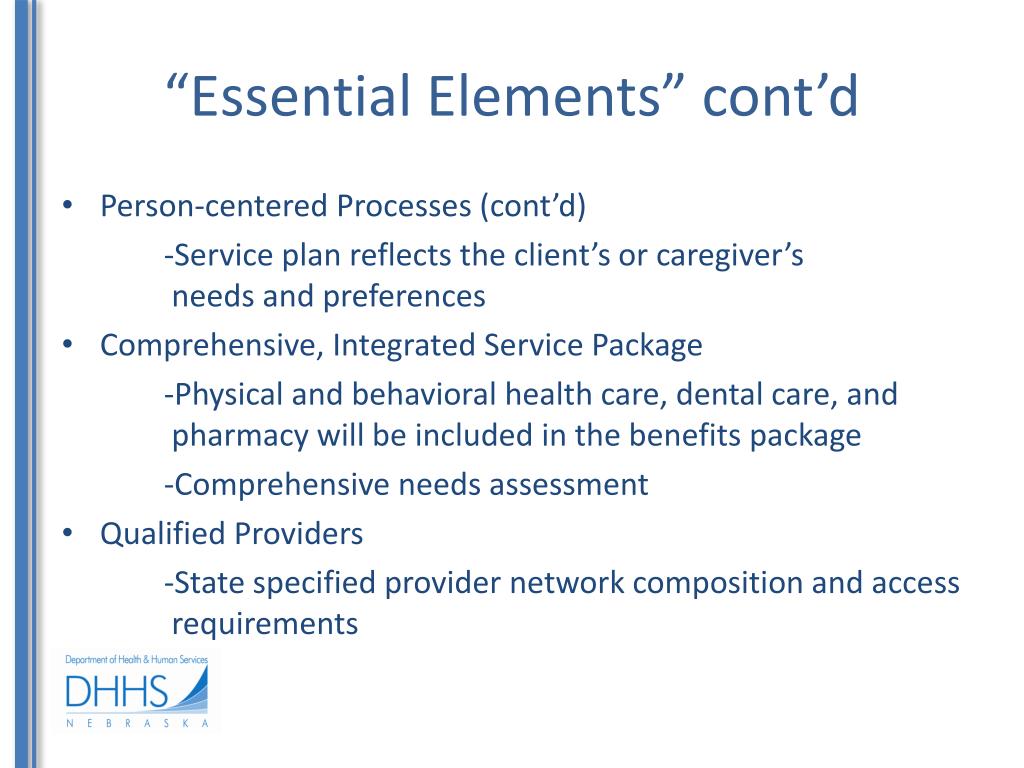 “Essential Elements” cont’d

• Person-centered Processes (cont’d)

-Service plan reflects the client’s or caregiver’s needs and preferences

• Comprehensive, Integrated Service Package

-Physical and behavioral health care, dental care, and pharmacy will be included in the benefits package

-Comprehensive needs assessment

• Qualified Providers

-State specified provider network composition and access requirements

Department of Health & Human Services
DHHS
NEBRASKA